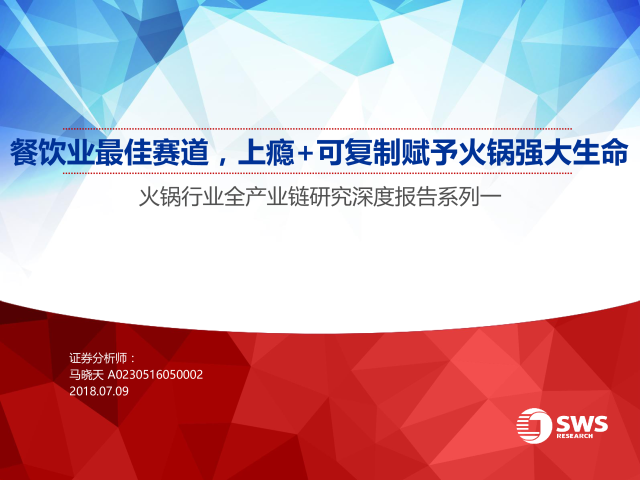 餐饮业最佳赛道，上瘾+可复制赋予火锅强大生命

火锅行业全产业链研究深度报告系列一

证券分析师：
马晓天 A0230516050002
2018.07.09

SWS
RESEARCH